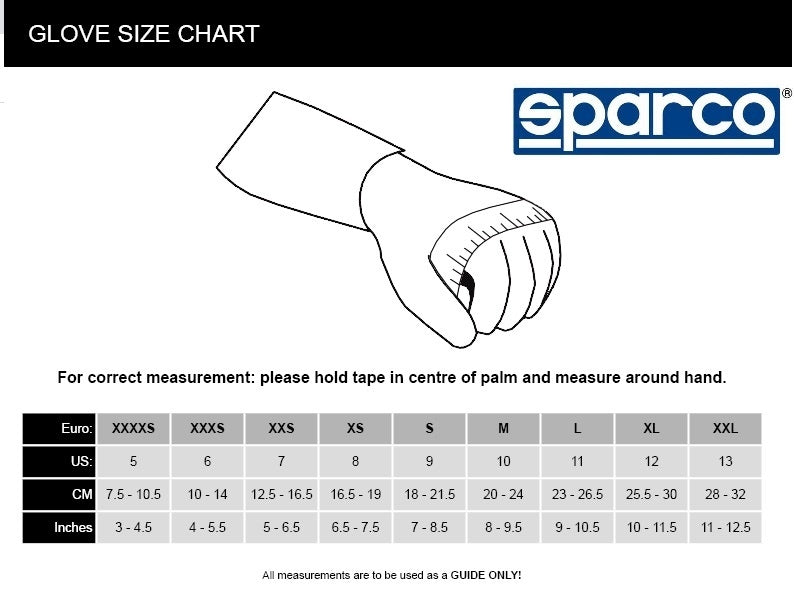 GLOVE SIZE CHART

sparco®

For correct measurement: please hold tape in centre of palm and measure around hand.

| Euro: | XXXXS | XXXS | XXS | XS | S | M | L | XL | XXL |
|---|---|---|---|---|---|---|---|---|---|
| US: | 5 | 6 | 7 | 8 | 9 | 10 | 11 | 12 | 13 |
| CM | 7.5 - 10.5 | 10 - 14 | 12.5 - 16.5 | 16.5 - 19 | 18 - 21.5 | 20 - 24 | 23 - 26.5 | 25.5 - 30 | 28 - 32 |
| Inches | 3 - 4.5 | 4 - 5.5 | 5 - 6.5 | 6.5 - 7.5 | 7 - 8.5 | 8 - 9.5 | 9 - 10.5 | 10 - 11.5 | 11 - 12.5 |

All measurements are to be used as a GUIDE ONLY!